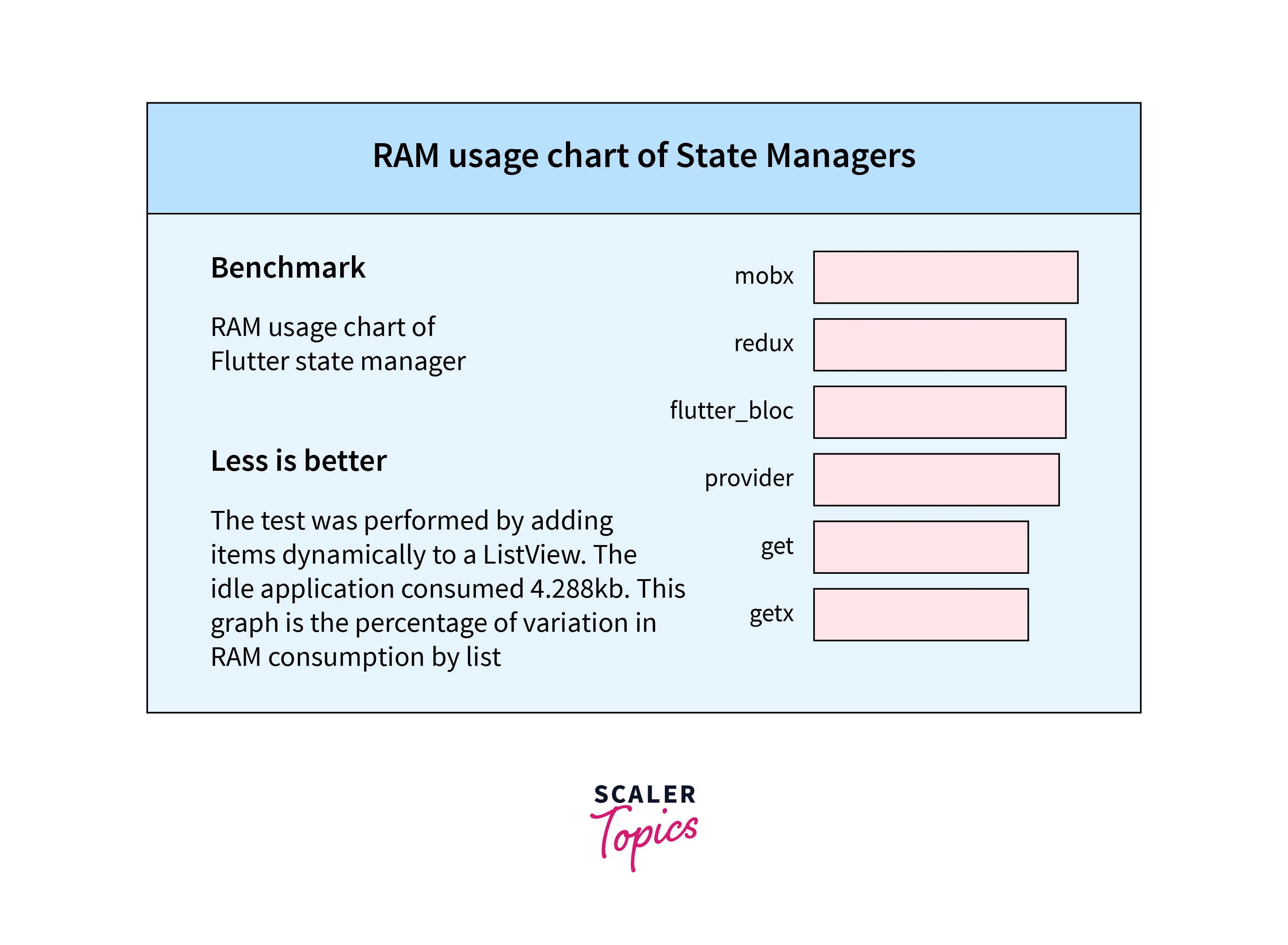 RAM usage chart of State Managers

Benchmark

RAM usage chart of Flutter state manager

Less is better

The test was performed by adding items dynamically to a ListView. The idle application consumed 4.288kb. This graph is the percentage of variation in RAM consumption by list

mobx

redux

flutter_bloc

provider

get

getx

SCALER
Topics